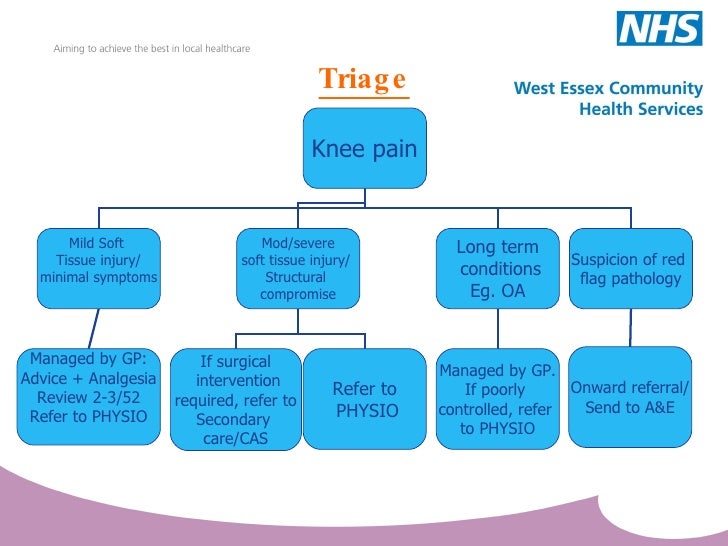 Aiming to achieve the best in local healthcare

NHS

West Essex Community Health Services

Triage

Knee pain

Mild Soft Tissue injury/ minimal symptoms

Mod/severe soft tissue injury/ Structural compromise

Long term conditions Eg. OA

Suspicion of red flag pathology

Managed by GP: Advice + Analgesia Review 2-3/52 Refer to PHYSIO

If surgical intervention required, refer to Secondary care/CAS

Refer to PHYSIO

Managed by GP. If poorly controlled, refer to PHYSIO

Onward referral/ Send to A&E